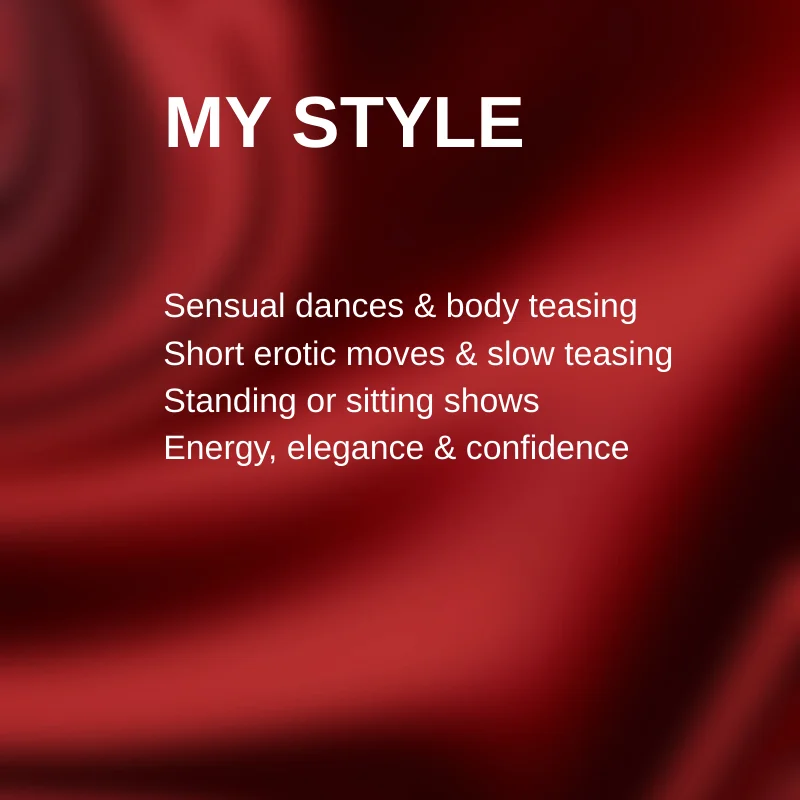 MY STYLE

Sensual dances & body teasing
Short erotic moves & slow teasing
Standing or sitting shows
Energy, elegance & confidence